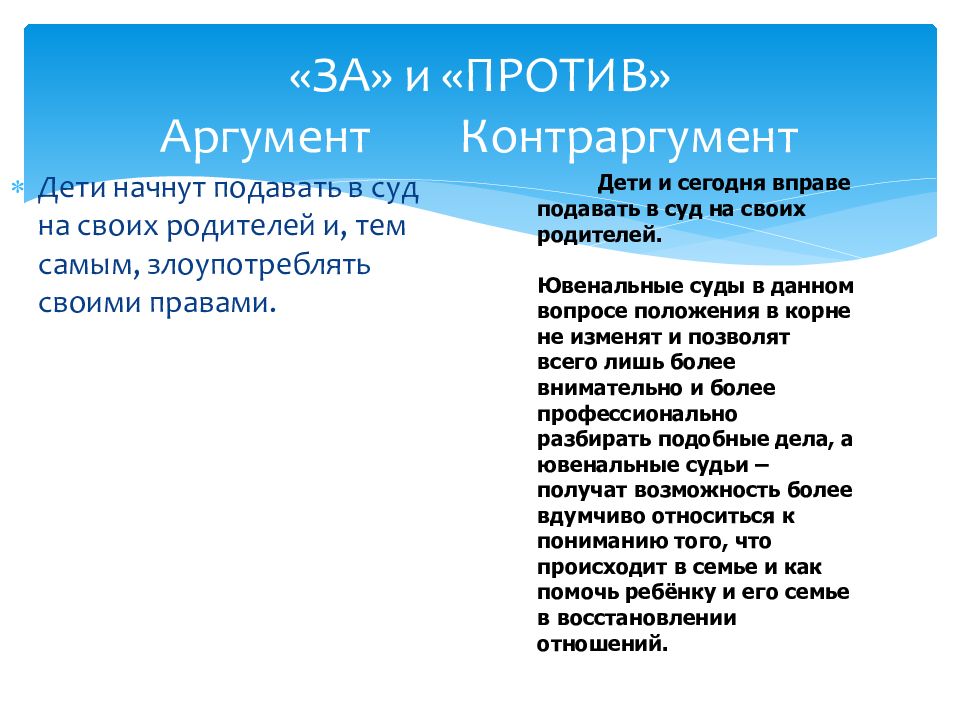 «ЗА» и «ПРОТИВ»
Аргумент Контраргумент

Дети начнут подавать в суд на своих родителей и, тем самым, злоупотреблять своими правами.

Дети и сегодня вправе подавать в суд на своих родителей.

Ювенальные суды в данном вопросе положения в корне не изменят и позволят всего лишь более внимательно и более профессионально разбирать подобные дела, а ювенальные судьи – получат возможность более вдумчиво относиться к пониманию того, что происходит в семье и как помочь ребёнку и его семье в восстановлении отношений.